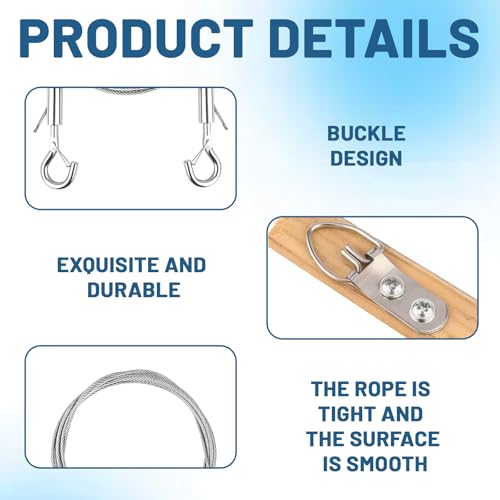 PRODUCT DETAILS

BUCKLE DESIGN

EXQUISITE AND DURABLE

THE ROPE IS TIGHT AND THE SURFACE IS SMOOTH